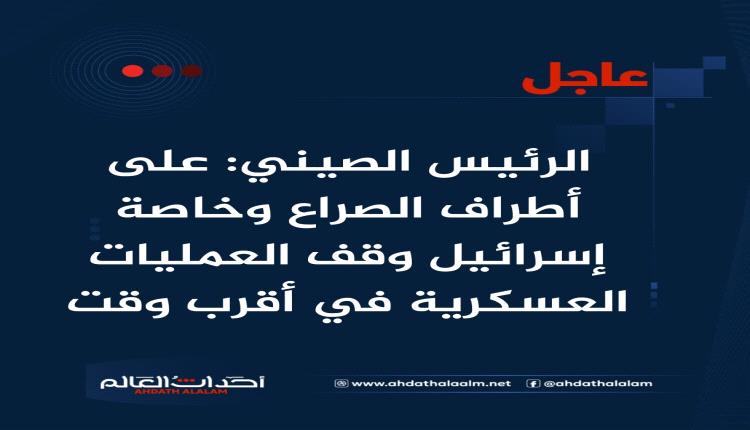 عاجل

الرئيس الصيني: على أطراف الصراع وخاصة إسرائيل وقف العمليات العسكرية في أقرب وقت

أحداث العالم
AHDATH ALALAM

www.ahdathalaalm.net

@ahdathalalam